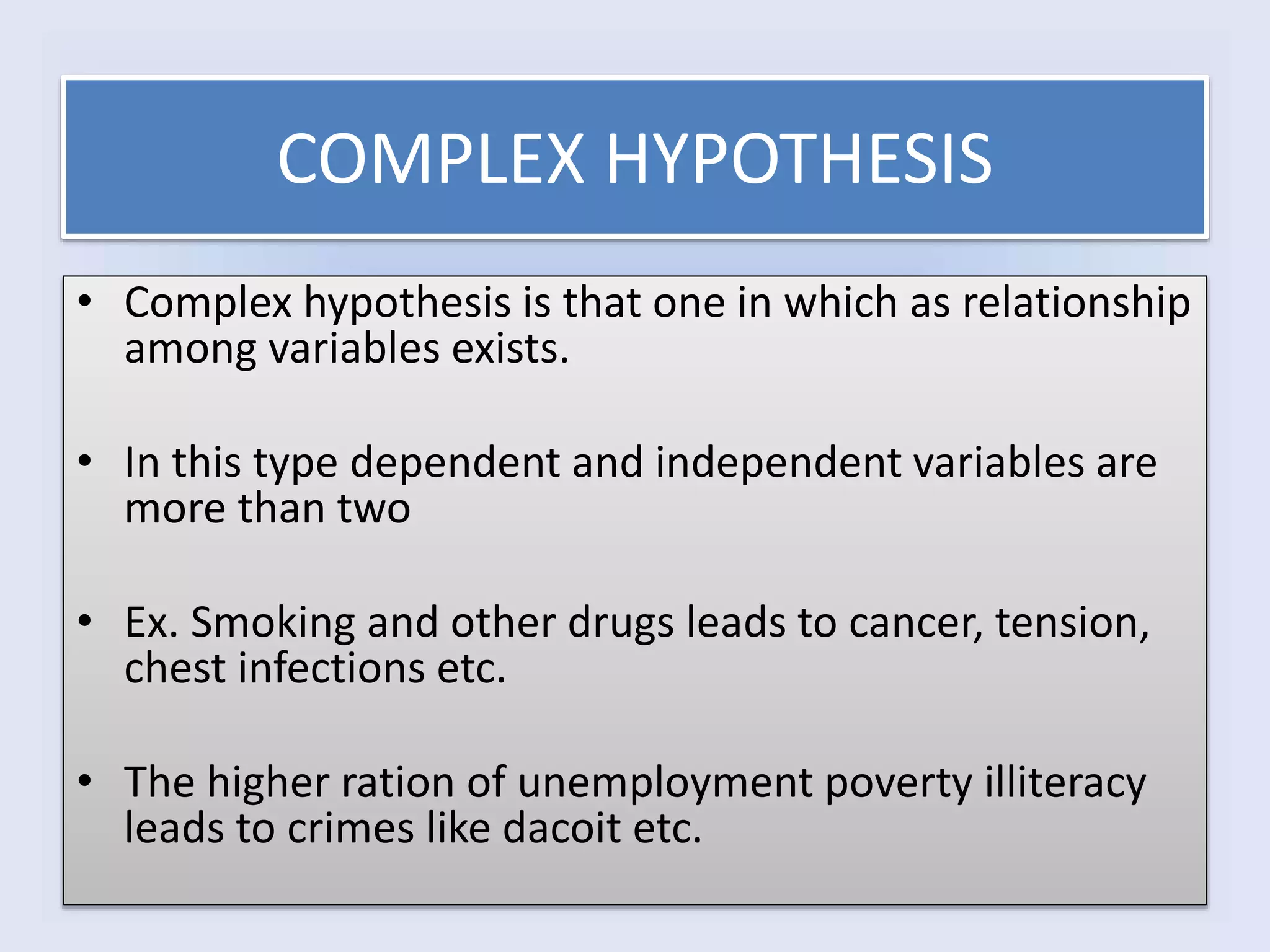 COMPLEX HYPOTHESIS

• Complex hypothesis is that one in which as relationship among variables exists.

• In this type dependent and independent variables are more than two

• Ex. Smoking and other drugs leads to cancer, tension, chest infections etc.

• The higher ration of unemployment poverty illiteracy leads to crimes like dacoit etc.